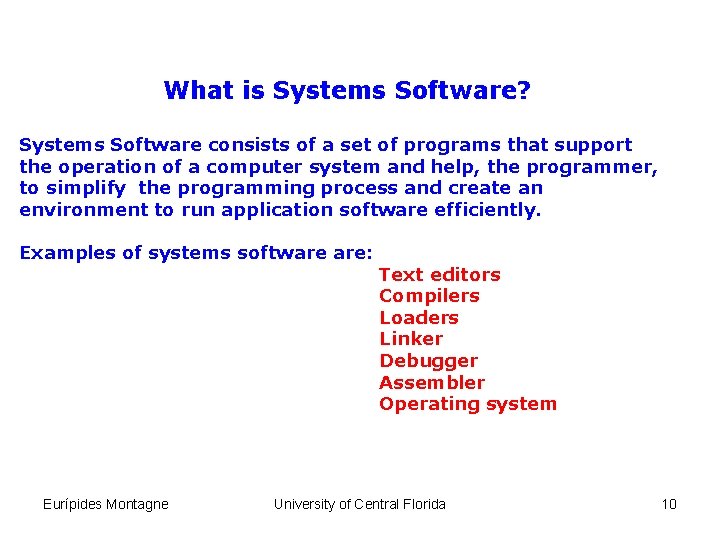 What is Systems Software?

Systems Software consists of a set of programs that support the operation of a computer system and help, the programmer, to simplify the programming process and create an environment to run application software efficiently.

Examples of systems software are:
Text editors
Compilers
Loaders
Linker
Debugger
Assembler
Operating system

Eurípides Montagne University of Central Florida 10